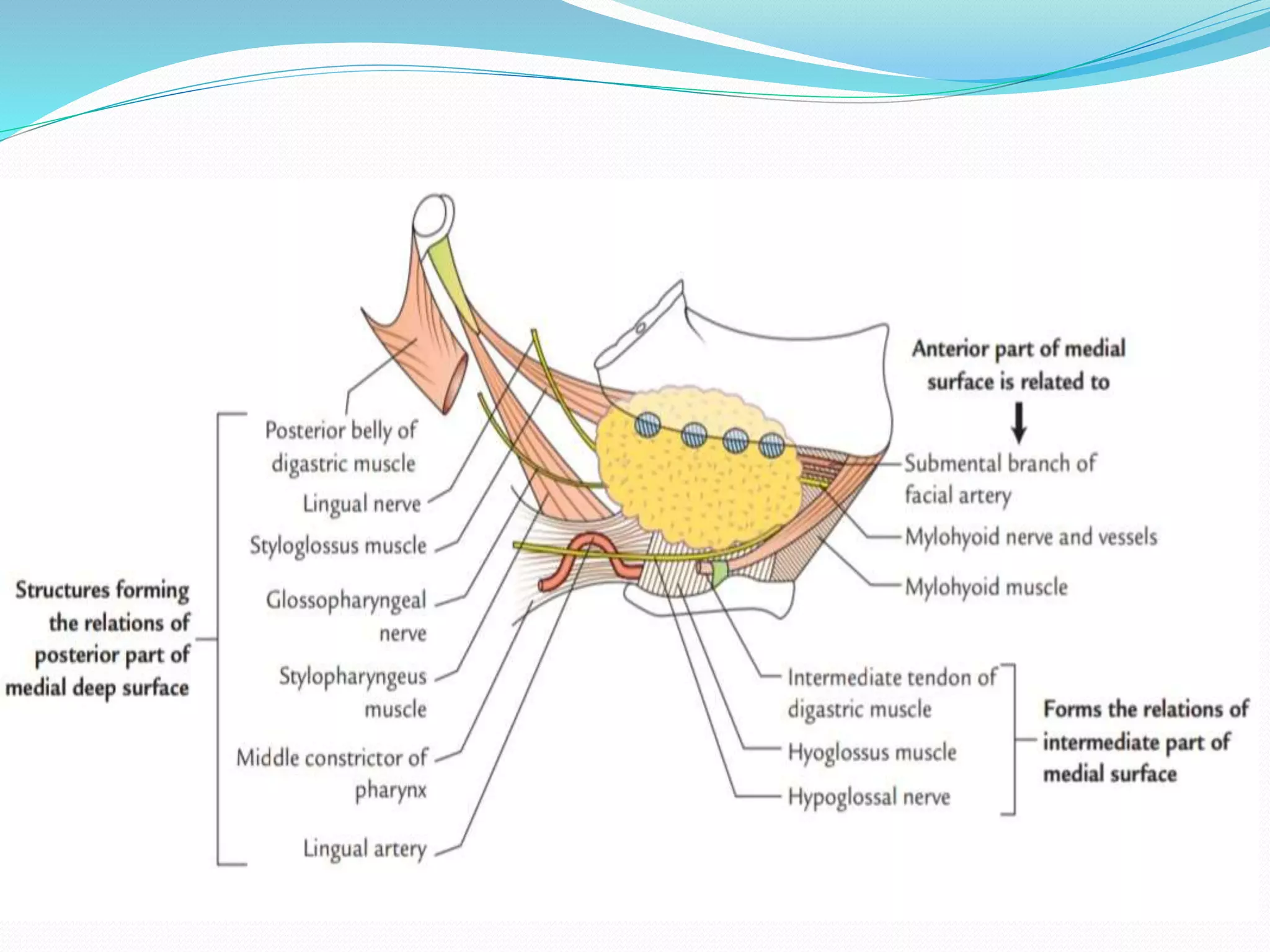 Structures forming the relations of posterior part of medial deep surface

Posterior belly of digastric muscle

Lingual nerve

Styloglossus muscle

Glossopharyngeal nerve

Stylopharyngeus muscle

Middle constrictor of pharynx

Lingual artery

Anterior part of medial surface is related to

Submental branch of facial artery

Mylohyoid nerve and vessels

Mylohyoid muscle

Intermediate tendon of digastric muscle

Hyoglossus muscle

Hypoglossal nerve

Forms the relations of intermediate part of medial surface